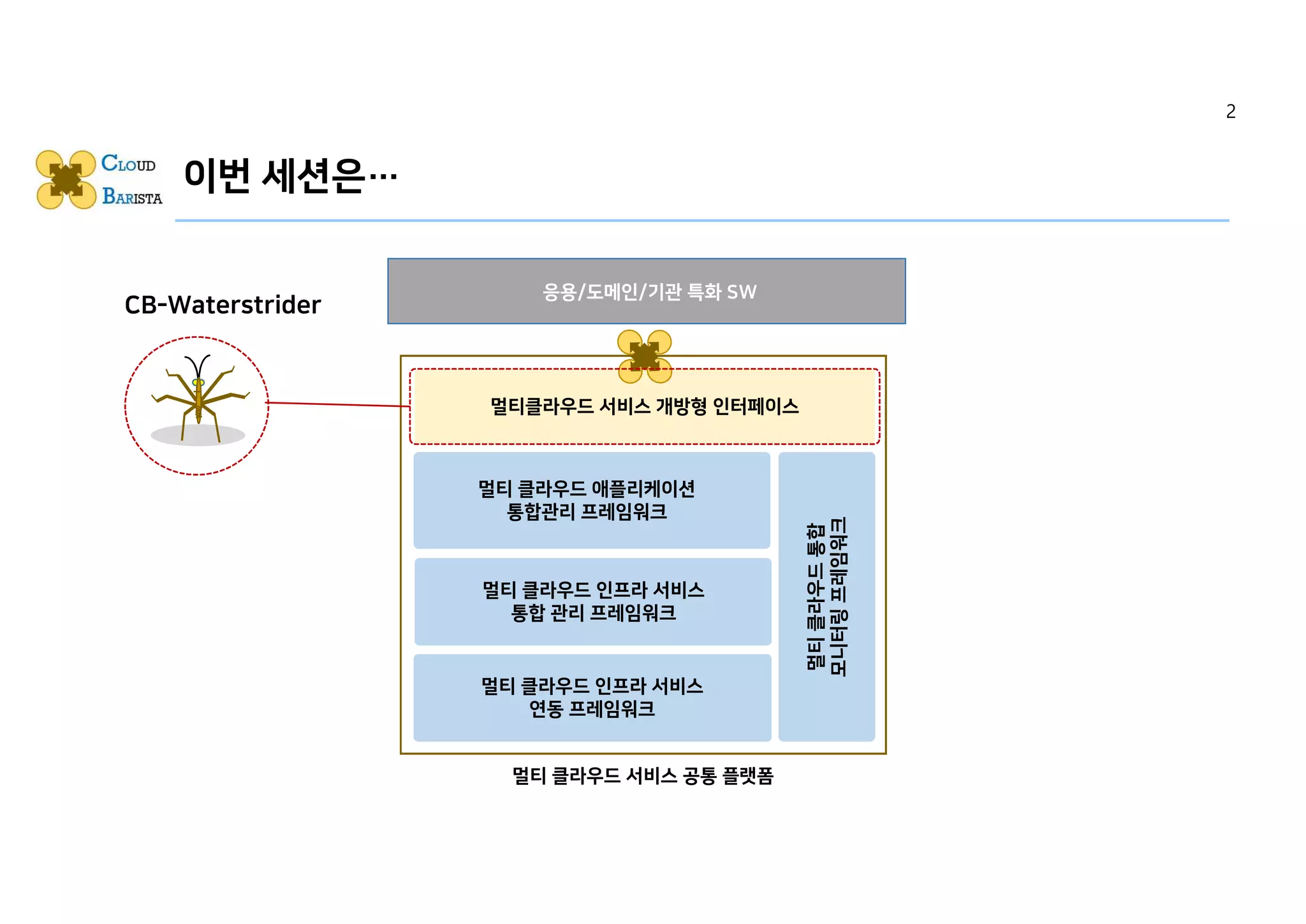 2

CLOUD BARISTA

이번 세션은…

CB-Waterstrider

응용/도메인/기관 특화 SW

멀티클라우드 서비스 개방형 인터페이스

멀티 클라우드 애플리케이션 통합관리 프레임워크

멀티 클라우드 인프라 서비스 통합 관리 프레임워크

멀티 클라우드 인프라 서비스 연동 프레임워크

멀티 클라우드 통합 모니터링 프레임워크

멀티 클라우드 서비스 공통 플랫폼